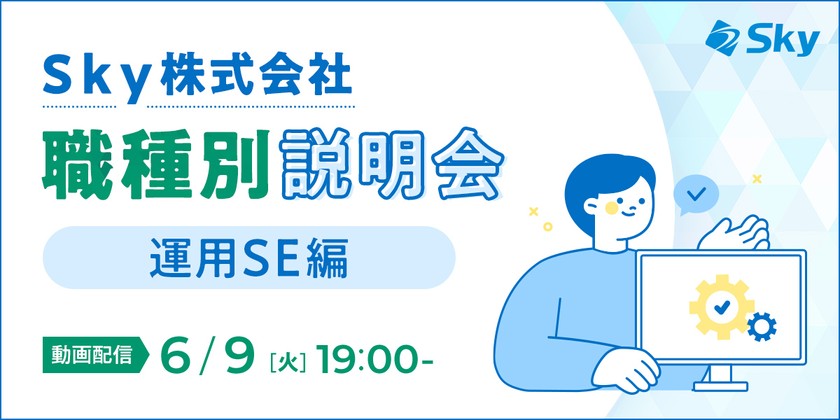 Sky

Sky株式会社

職種別説明会

運用SE編

動画配信 6/9 [火] 19:00-